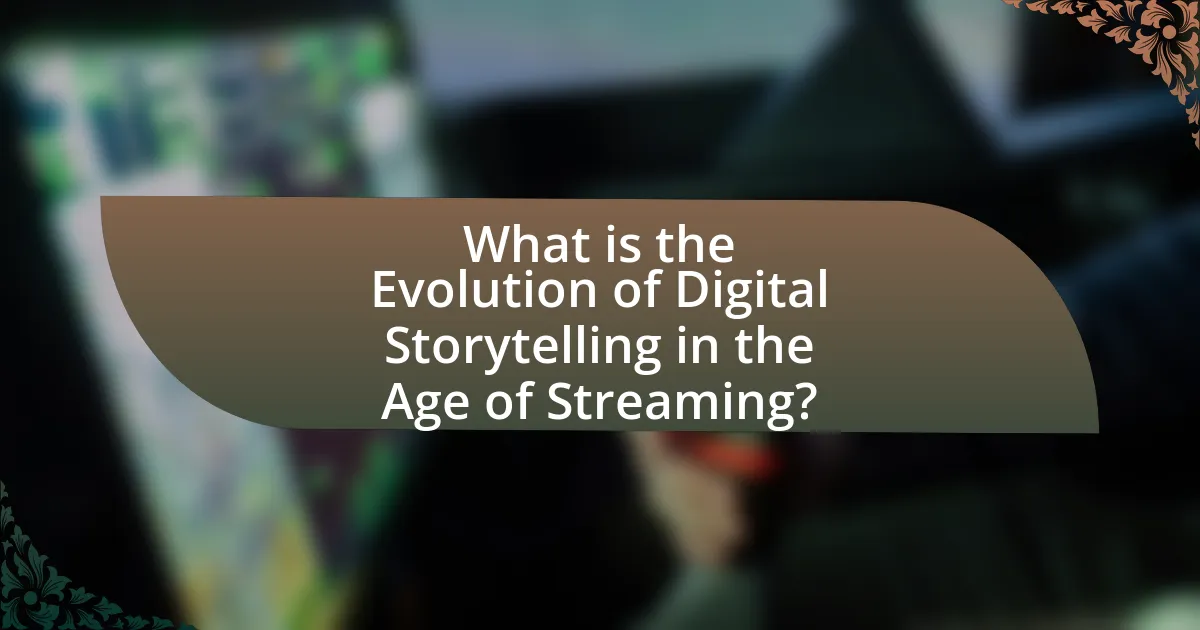 What is the Evolution of Digital Storytelling in the Age of Streaming?